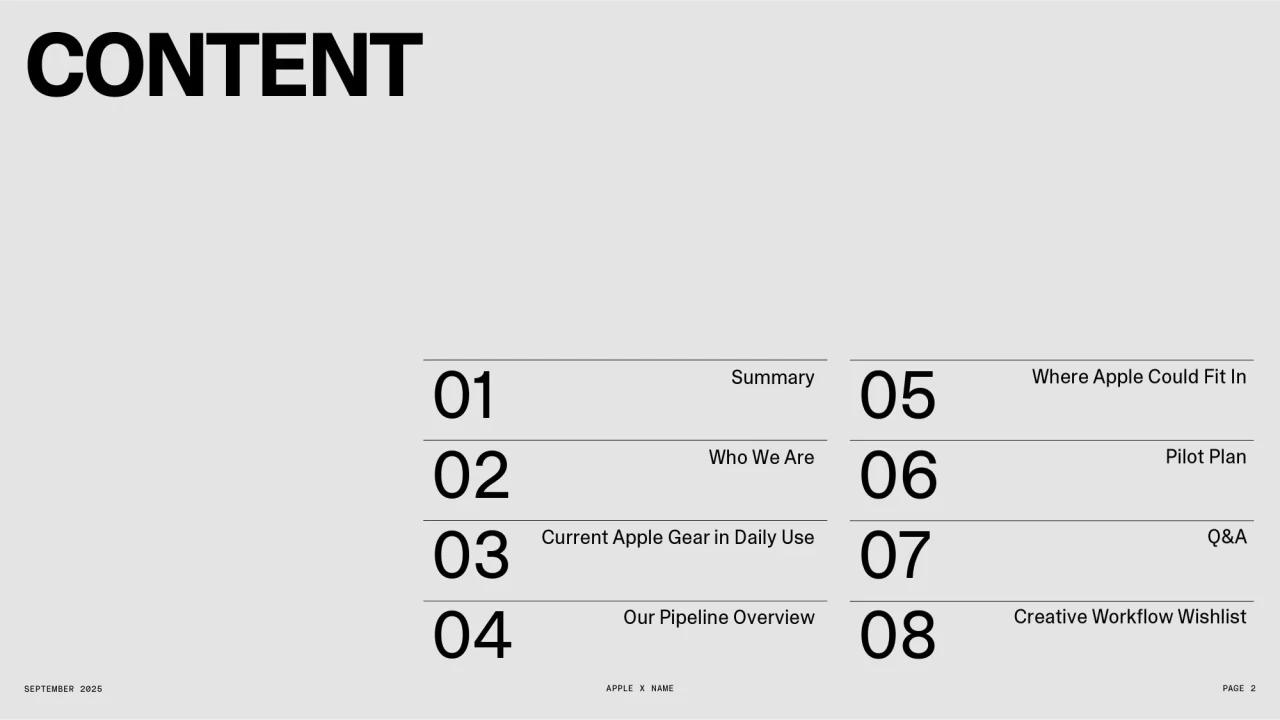 CONTENT

01 Summary
02 Who We Are
03 Current Apple Gear in Daily Use
04 Our Pipeline Overview

05 Where Apple Could Fit In
06 Pilot Plan
07 Q&A
08 Creative Workflow Wishlist

SEPTEMBER 2025

APPLE X NAME

PAGE 2